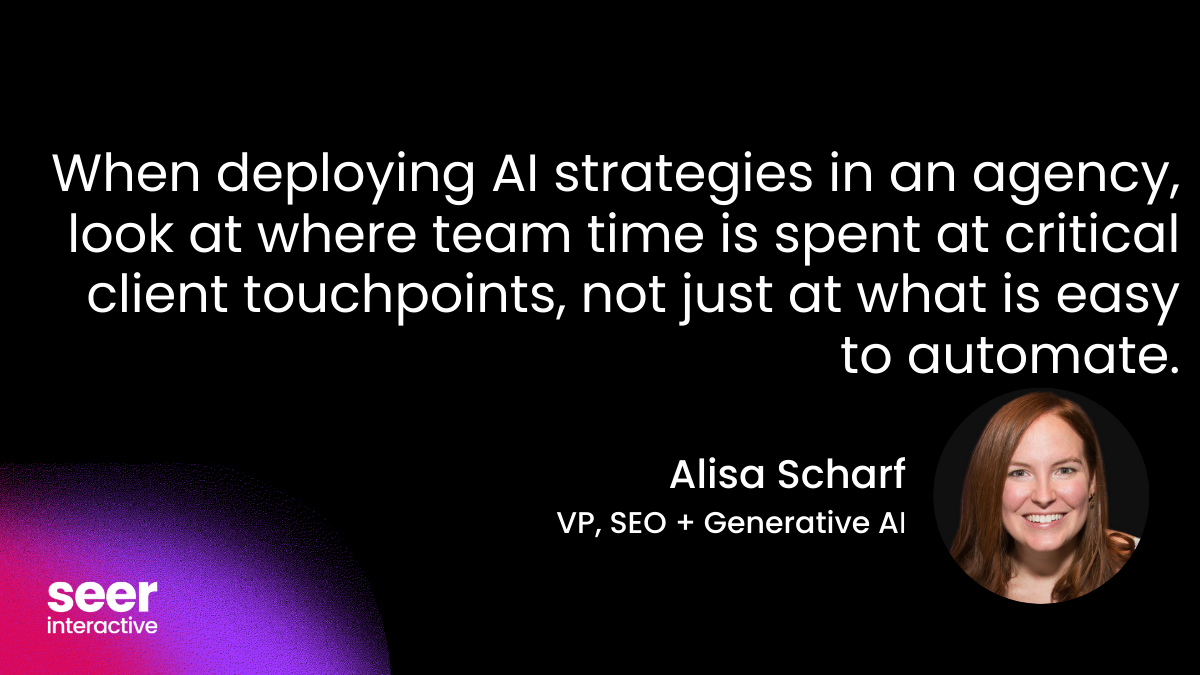 When deploying AI strategies in an agency, look at where team time is spent at critical client touchpoints, not just at what is easy to automate.

Alisa Scharf
VP, SEO + Generative AI

seer
interactive